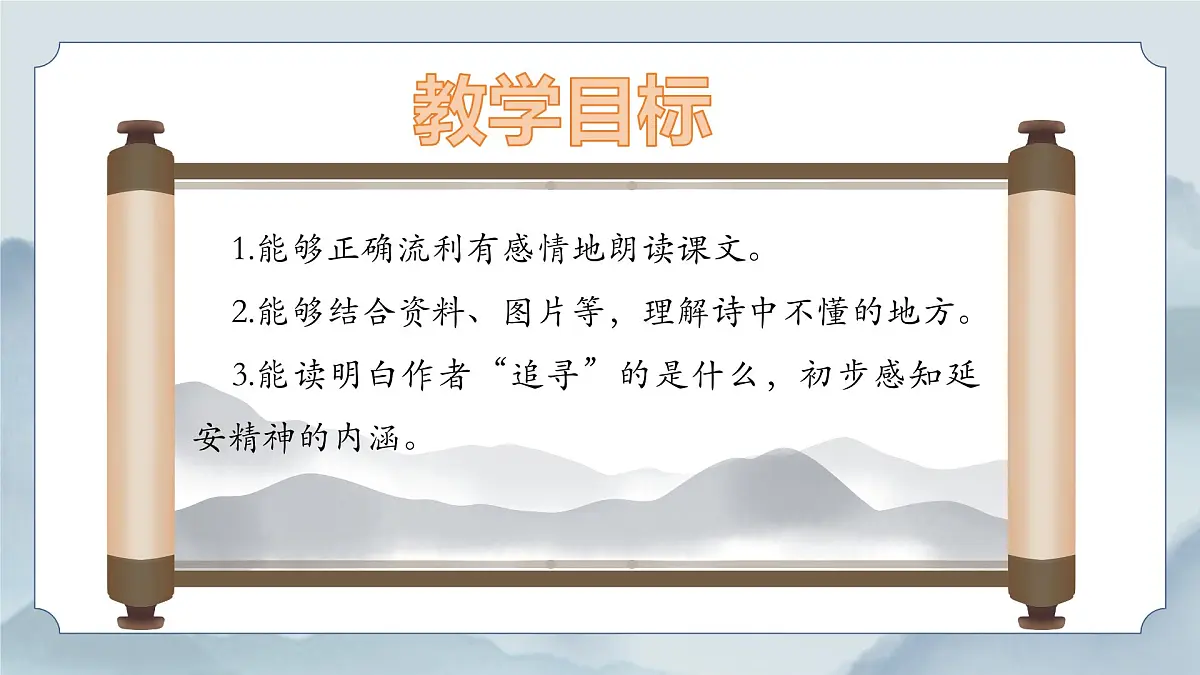 教学目标

1.能够正确流利有感情地朗读课文。

2.能够结合资料、图片等，理解诗中不懂的地方。

3.能读明白作者“追寻”的是什么，初步感知延安精神的内涵。